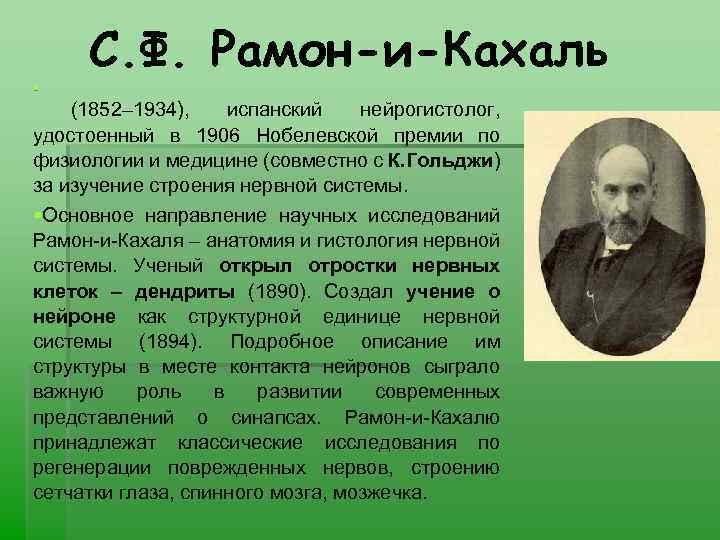 С.Ф. Рамон-и-Кахаль

(1852–1934), испанский нейрогистолог, удостоенный в 1906 Нобелевской премии по физиологии и медицине (совместно с К.Гольджи) за изучение строения нервной системы.

Основное направление научных исследований Рамон-и-Кахаля – анатомия и гистология нервной системы. Ученый открыл отростки нервных клеток – дендриты (1890). Создал учение о нейроне как структурной единице нервной системы (1894). Подробное описание им структуры в месте контакта нейронов сыграло важную роль в развитии современных представлений о синапсах. Рамон-и-Кахалю принадлежат классические исследования по регенерации поврежденных нервов, строению сетчатки глаза, спинного мозга, мозжечка.